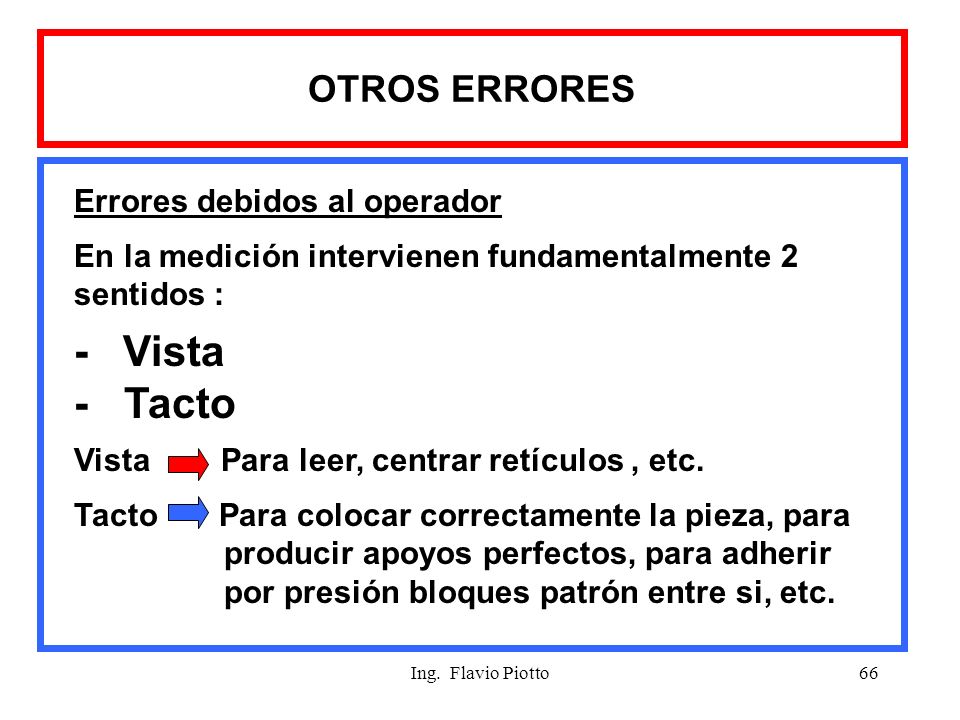 OTROS ERRORES

Errores debidos al operador

En la medición intervienen fundamentalmente 2 sentidos :

- Vista
- Tacto

Vista Para leer, centrar retículos , etc.

Tacto Para colocar correctamente la pieza, para producir apoyos perfectos, para adherir por presión bloques patrón entre si, etc.

Ing. Flavio Piotto 66